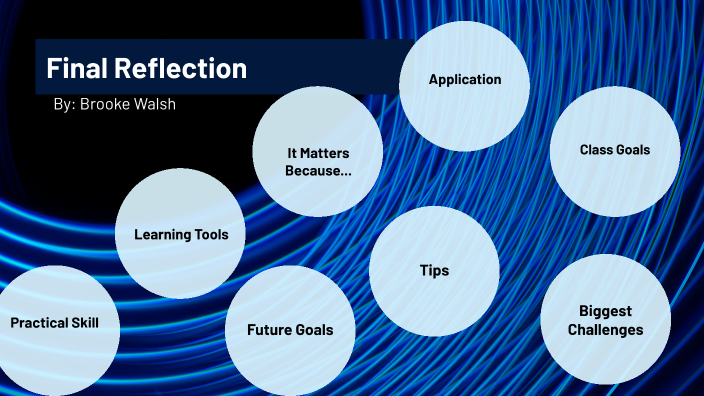 Final Reflection

By: Brooke Walsh

Application

It Matters Because...

Class Goals

Learning Tools

Tips

Practical Skill

Future Goals

Biggest Challenges